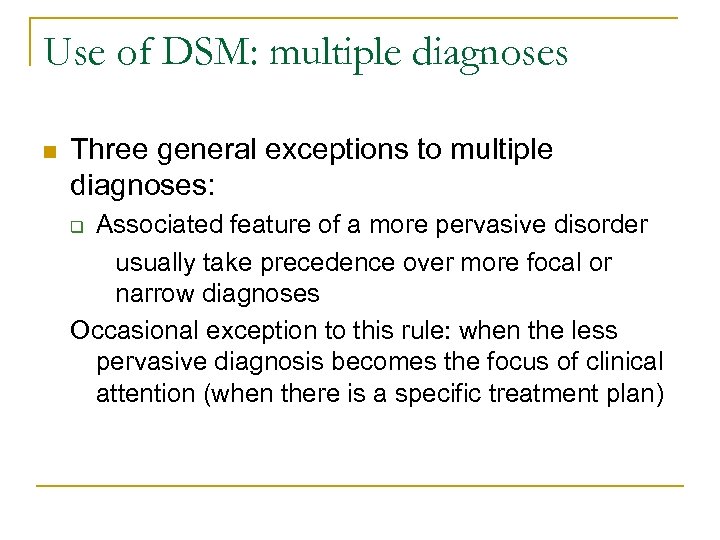 Use of DSM: multiple diagnoses

Three general exceptions to multiple diagnoses:

Associated feature of a more pervasive disorder

usually take precedence over more focal or narrow diagnoses

Occasional exception to this rule: when the less pervasive diagnosis becomes the focus of clinical attention (when there is a specific treatment plan)